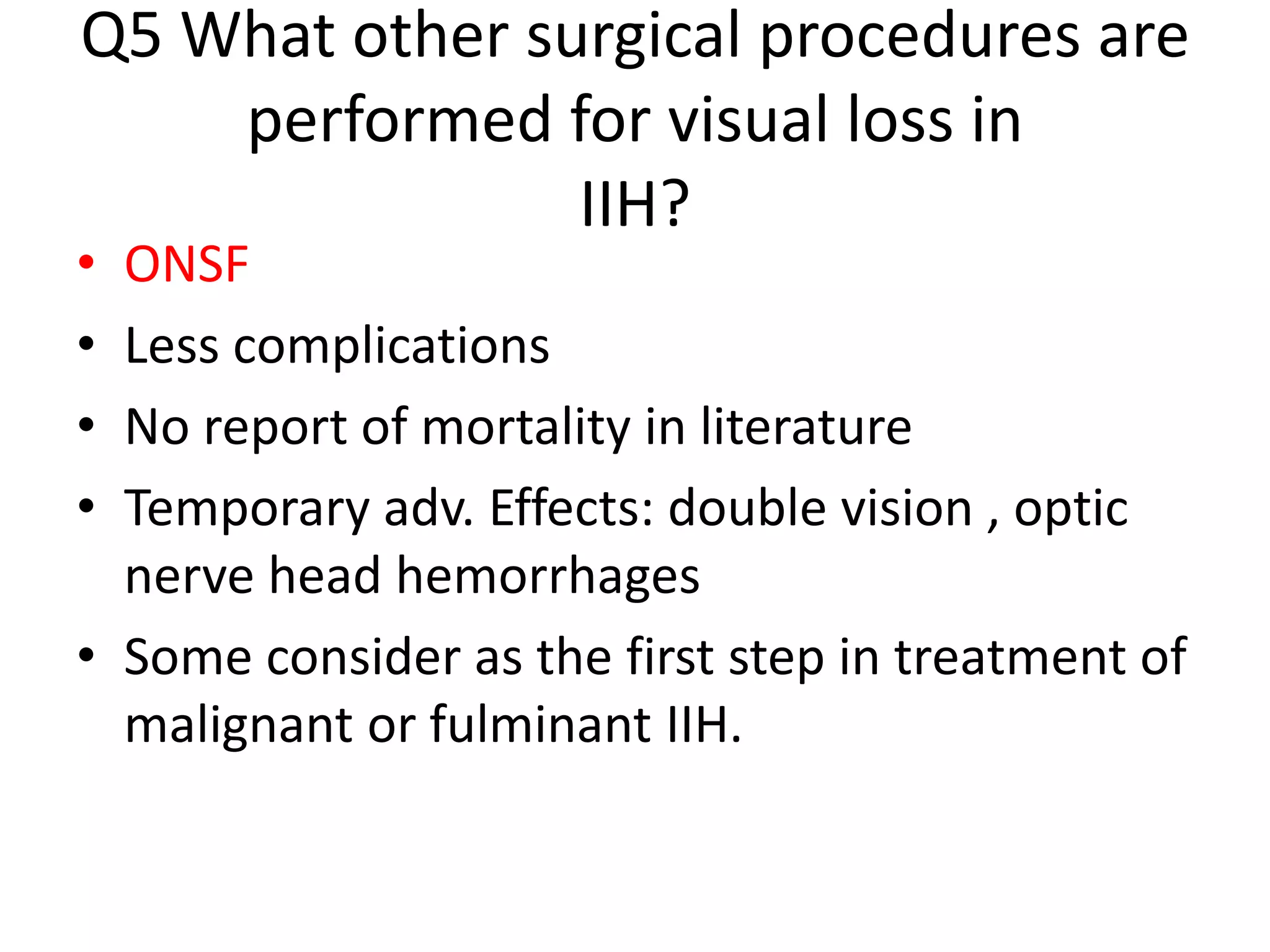 Q5 What other surgical procedures are performed for visual loss in IIH?

• ONSF
• Less complications
• No report of mortality in literature
• Temporary adv. Effects: double vision , optic nerve head hemorrhages
• Some consider as the first step in treatment of malignant or fulminant IIH.